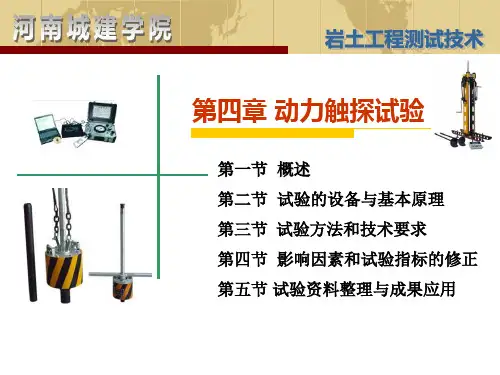 河南城建学院

岩土工程测试技术

第四章 动力触探试验

第一节 概述

第二节 试验的设备与基本原理

第三节 试验方法和技术要求

第四节 影响因素和试验指标的修正

第五节 试验资料整理与成果应用